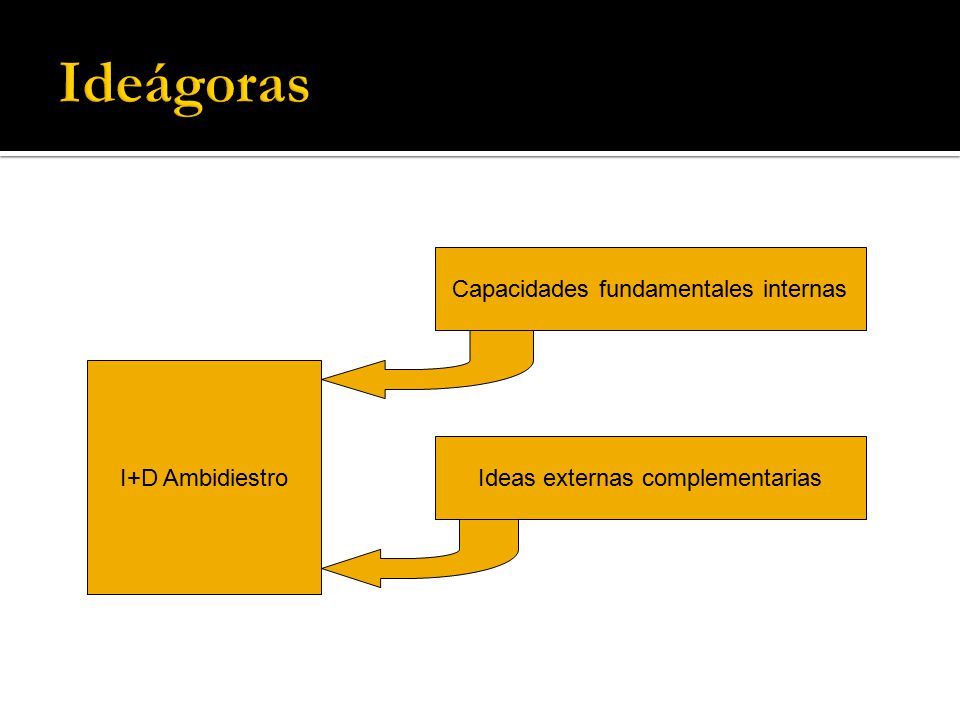 Ideágoras

Capacidades fundamentales internas

I+D Ambidiestro

Ideas externas complementarias